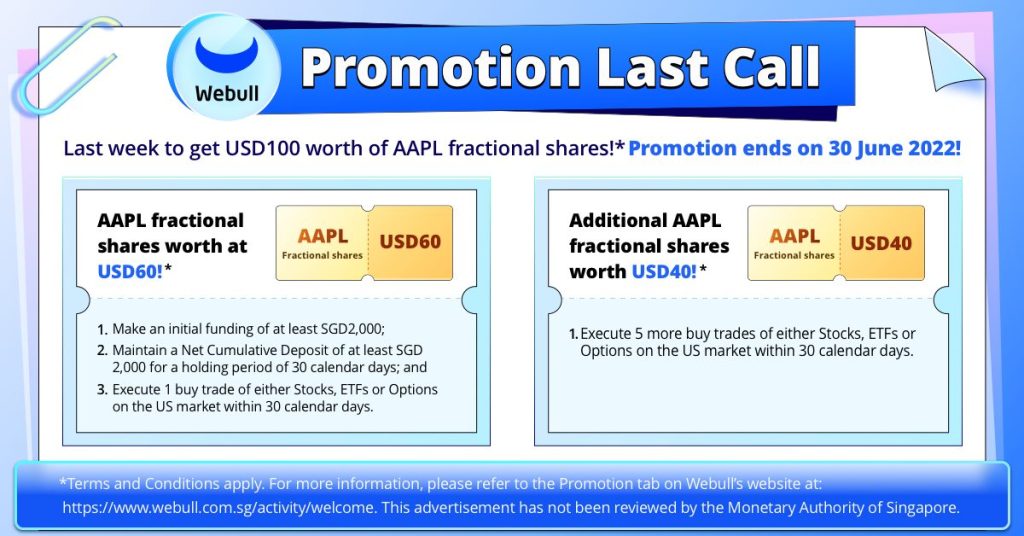 Webull

Promotion Last Call

Last week to get USD100 worth of AAPL fractional shares!* Promotion ends on 30 June 2022!

AAPL fractional shares worth at USD60!*

AAPL
Fractional shares
USD60

1. Make an initial funding of at least SGD2,000;
2. Maintain a Net Cumulative Deposit of at least SGD 2,000 for a holding period of 30 calendar days; and
3. Execute 1 buy trade of either Stocks, ETFs or Options on the US market within 30 calendar days.

Additional AAPL fractional shares worth USD40!*

AAPL
Fractional shares
USD40

1. Execute 5 more buy trades of either Stocks, ETFs or Options on the US market within 30 calendar days.

*Terms and Conditions apply. For more information, please refer to the Promotion tab on Webull's website at: https://www.webull.com.sg/activity/welcome. This advertisement has not been reviewed by the Monetary Authority of Singapore.